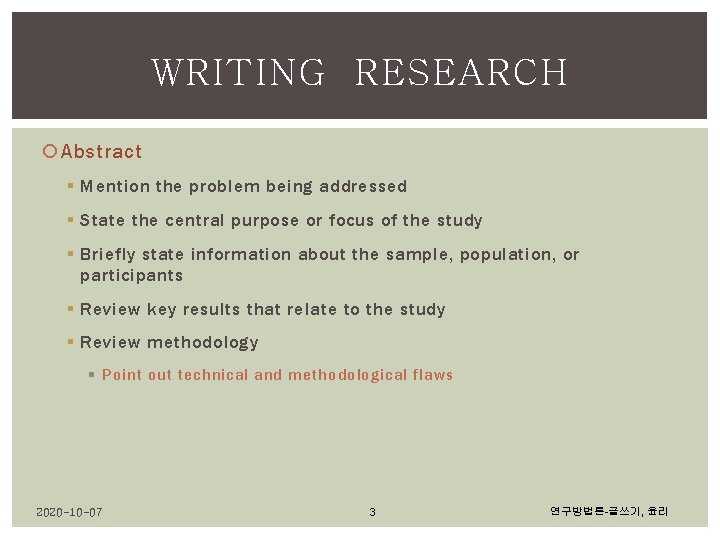 WRITING RESEARCH

Abstract

Mention the problem being addressed

State the central purpose or focus of the study

Briefly state information about the sample, population, or participants

Review key results that relate to the study

Review methodology

Point out technical and methodological flaws

2020-10-07

3

연구방법론-글쓰기, 윤리